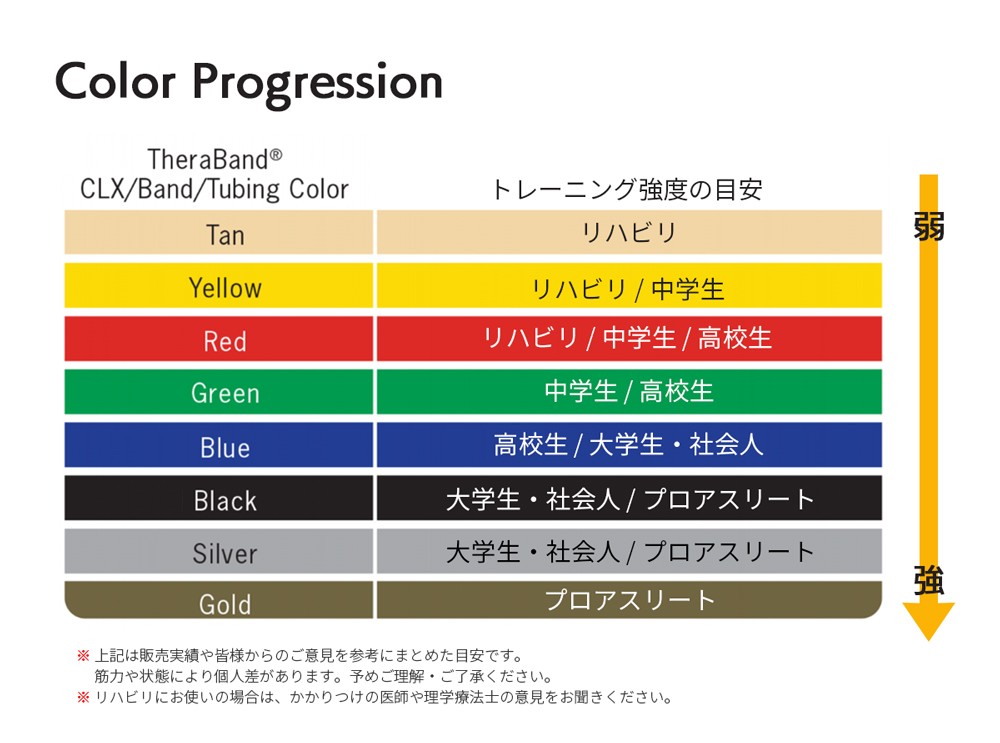 Color Progression

| TheraBand® CLX/Band/Tubing Color | トレーニング強度の目安 |
|---|---|
| Tan | リハビリ |
| Yellow | リハビリ / 中学生 |
| Red | リハビリ / 中学生 / 高校生 |
| Green | 中学生 / 高校生 |
| Blue | 高校生 / 大学生・社会人 |
| Black | 大学生・社会人 / プロアスリート |
| Silver | 大学生・社会人 / プロアスリート |
| Gold | プロアスリート |

弱

強

※ 上記は販売実績や皆様からのご意見を参考にまとめた目安です。
筋力や状態により個人差があります。予めご理解・ご了承ください。
※ リハビリにお使いの場合は、かかりつけの医師や理学療法士の意見をお聞きください。